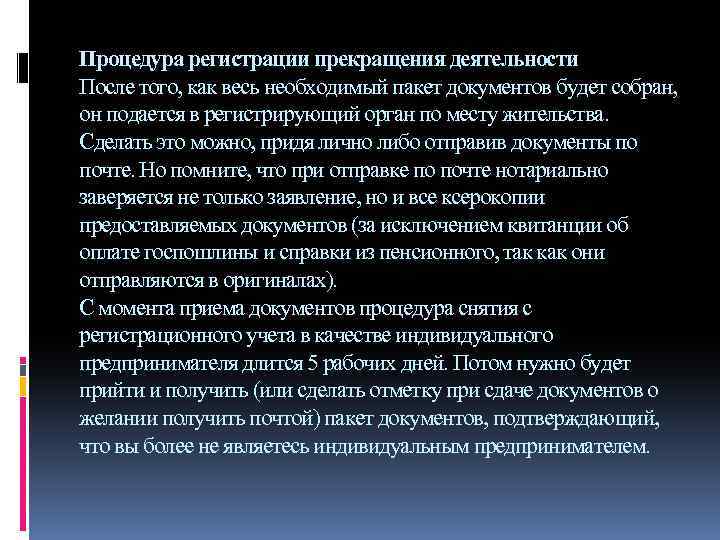 Процедура регистрации прекращения деятельности
После того, как весь необходимый пакет документов будет собран, он подается в регистрирующий орган по месту жительства. Сделать это можно, придя лично либо отправив документы по почте. Но помните, что при отправке по почте нотариально заверяется не только заявление, но и все ксерокопии предоставляемых документов (за исключением квитанции об оплате госпошлины и справки из пенсионного, так как они отправляются в оригиналах).
С момента приема документов процедура снятия с регистрационного учета в качестве индивидуального предпринимателя длится 5 рабочих дней. Потом нужно будет прийти и получить (или сделать отметку при сдаче документов о желании получить почтой) пакет документов, подтверждающий, что вы более не являетесь индивидуальным предпринимателем.